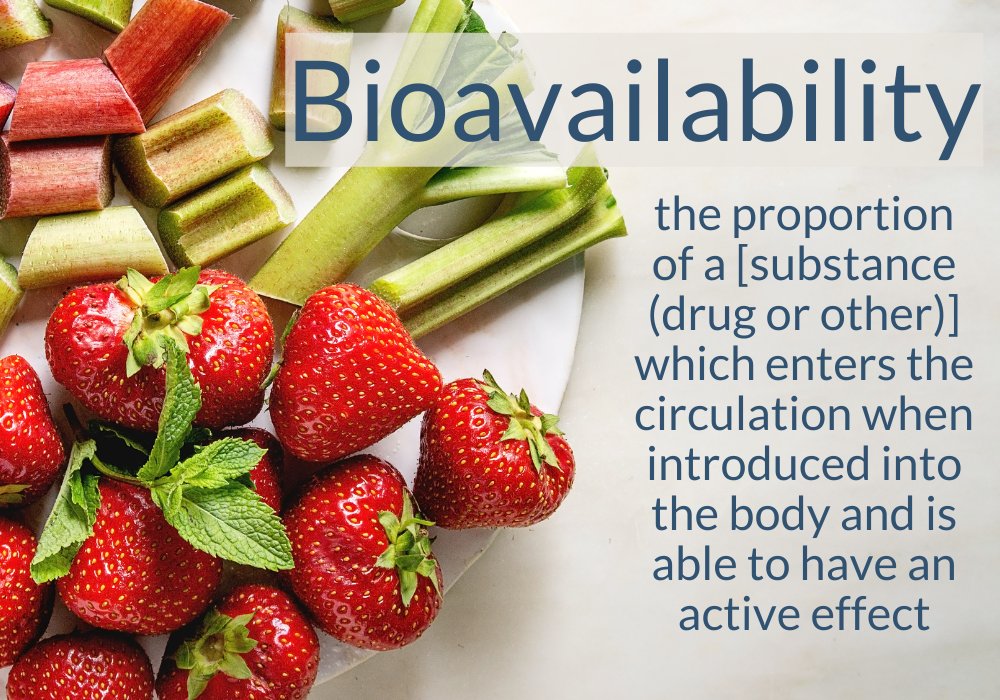 Bioavailability

the proportion of a [substance (drug or other)] which enters the circulation when introduced into the body and is able to have an active effect